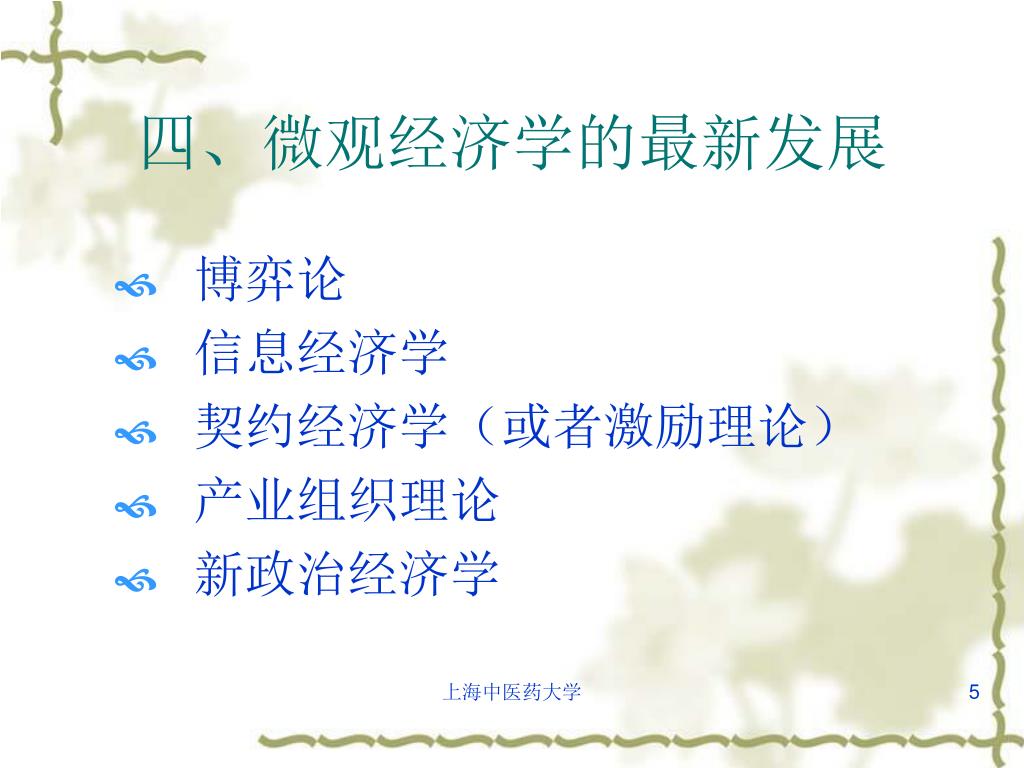 四、微观经济学的最新发展

博弈论
信息经济学
契约经济学（或者激励理论）
产业组织理论
新政治经济学

上海中医药大学

5